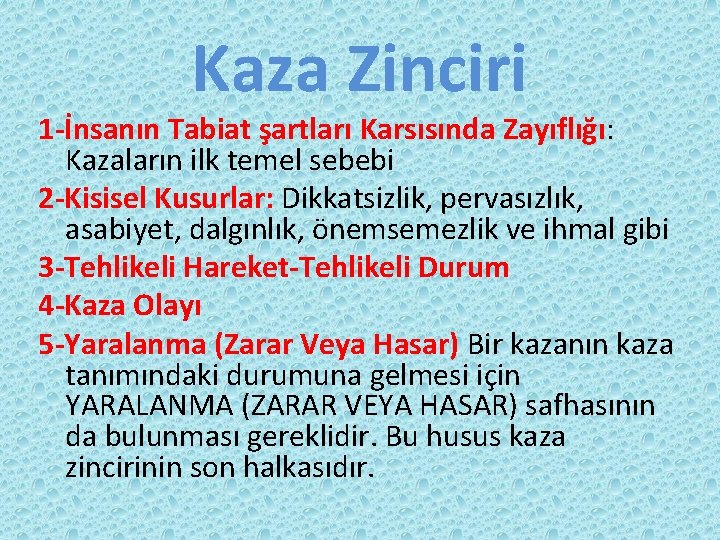 Kaza Zinciri

1-İnsanın Tabiat şartları Karsısında Zayıflığı: Kazaların ilk temel sebebi

2-Kisisel Kusurlar: Dikkatsizlik, pervasızlık, asabiyet, dalgınlık, önemsemezlik ve ihmal gibi

3-Tehlikeli Hareket-Tehlikeli Durum

4-Kaza Olayı

5-Yaralanma (Zarar Veya Hasar) Bir kazanın kaza tanımındaki durumuna gelmesi için YARALANMA (ZARAR VEYA HASAR) safhasının da bulunması gereklidir. Bu husus kaza zincirinin son halkasıdır.